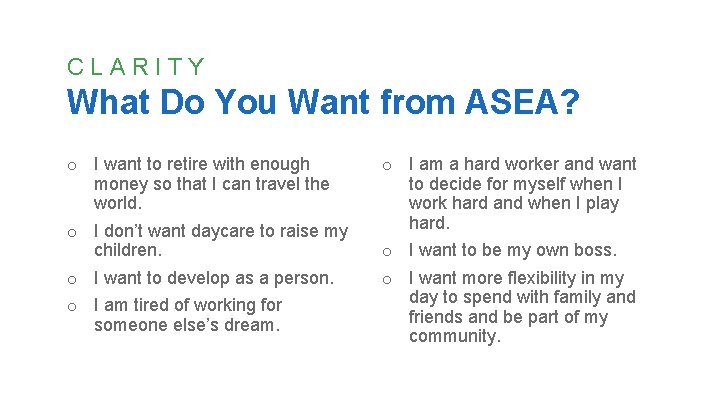 CLARITY
What Do You Want from ASEA?

o I want to retire with enough money so that I can travel the world.
o I don't want daycare to raise my children.
o I want to develop as a person.
o I am tired of working for someone else's dream.

o I am a hard worker and want to decide for myself when I work hard and when I play hard.
o I want to be my own boss.
o I want more flexibility in my day to spend with family and friends and be part of my community.